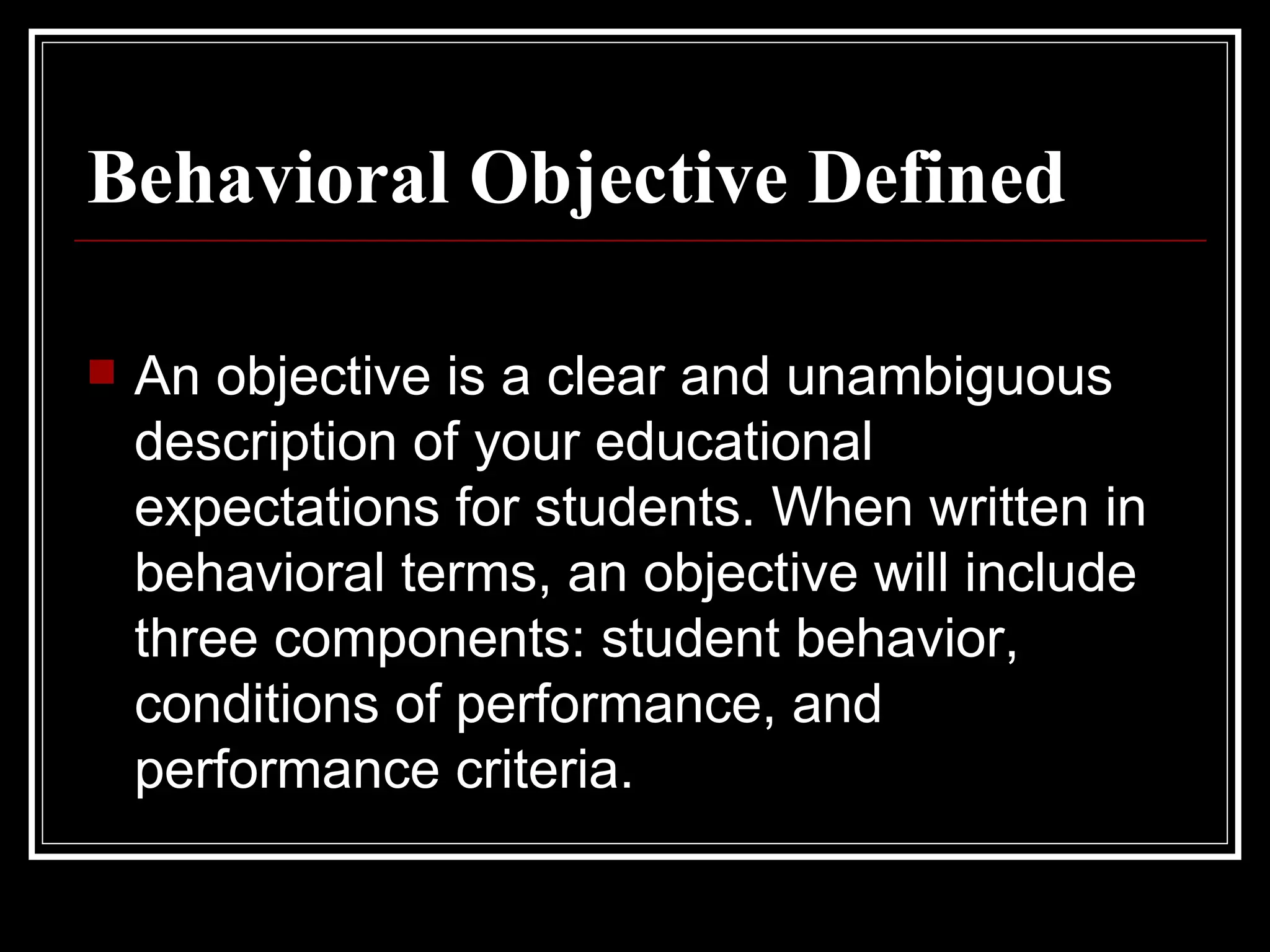 Behavioral Objective Defined

An objective is a clear and unambiguous description of your educational expectations for students. When written in behavioral terms, an objective will include three components: student behavior, conditions of performance, and performance criteria.